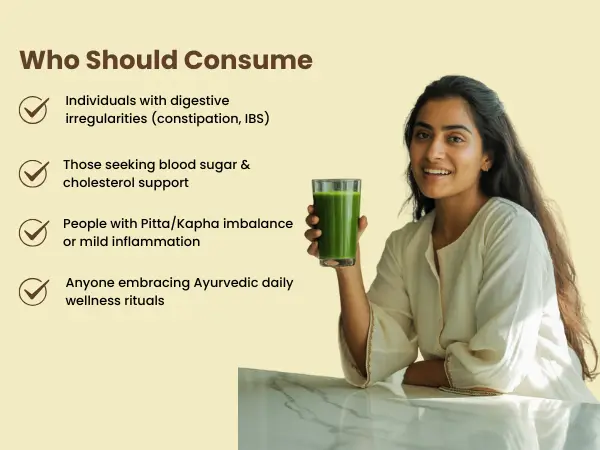 Who Should Consume

Individuals with digestive irregularities (constipation, IBS)

Those seeking blood sugar & cholesterol support

People with Pitta/Kapha imbalance or mild inflammation

Anyone embracing Ayurvedic daily wellness rituals